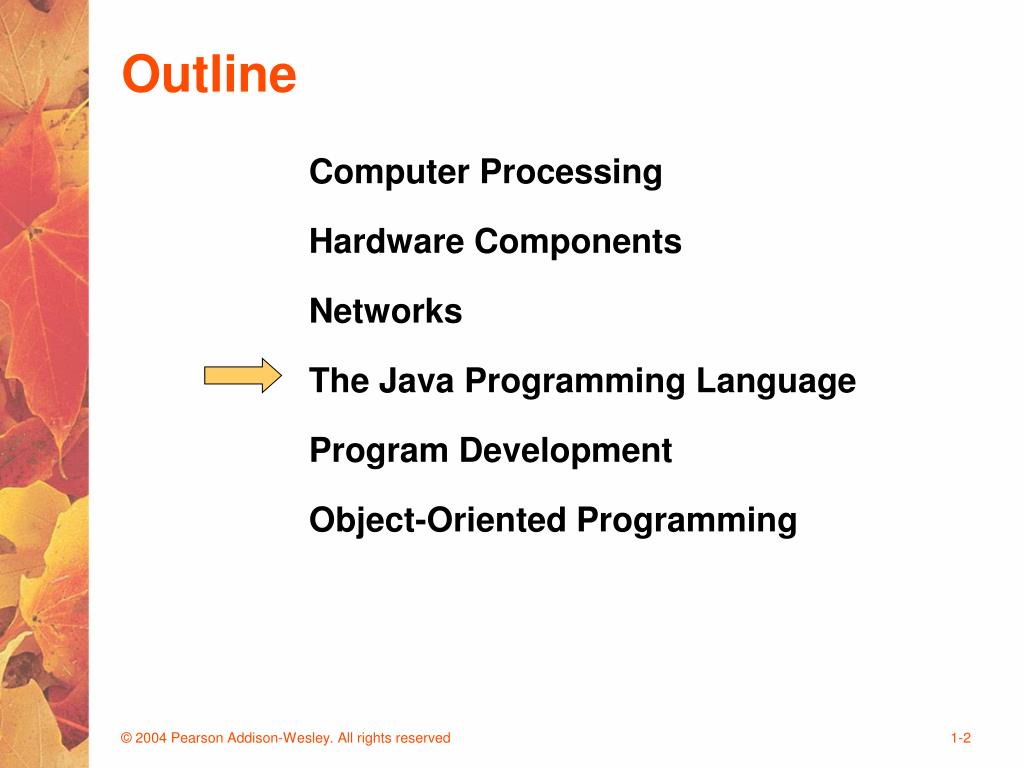 Outline

Computer Processing

Hardware Components

Networks

The Java Programming Language

Program Development

Object-Oriented Programming

© 2004 Pearson Addison-Wesley. All rights reserved

1-2